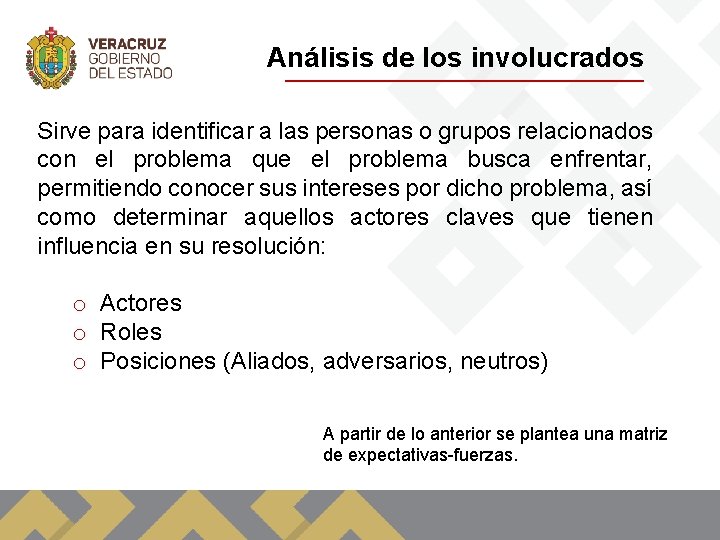 VERACRUZ
GOBIERNO
DEL ESTADO

Análisis de los involucrados

Sirve para identificar a las personas o grupos relacionados con el problema que el problema busca enfrentar, permitiendo conocer sus intereses por dicho problema, así como determinar aquellos actores claves que tienen influencia en su resolución:

o Actores
o Roles
o Posiciones (Aliados, adversarios, neutros)

A partir de lo anterior se plantea una matriz de expectativas-fuerzas.